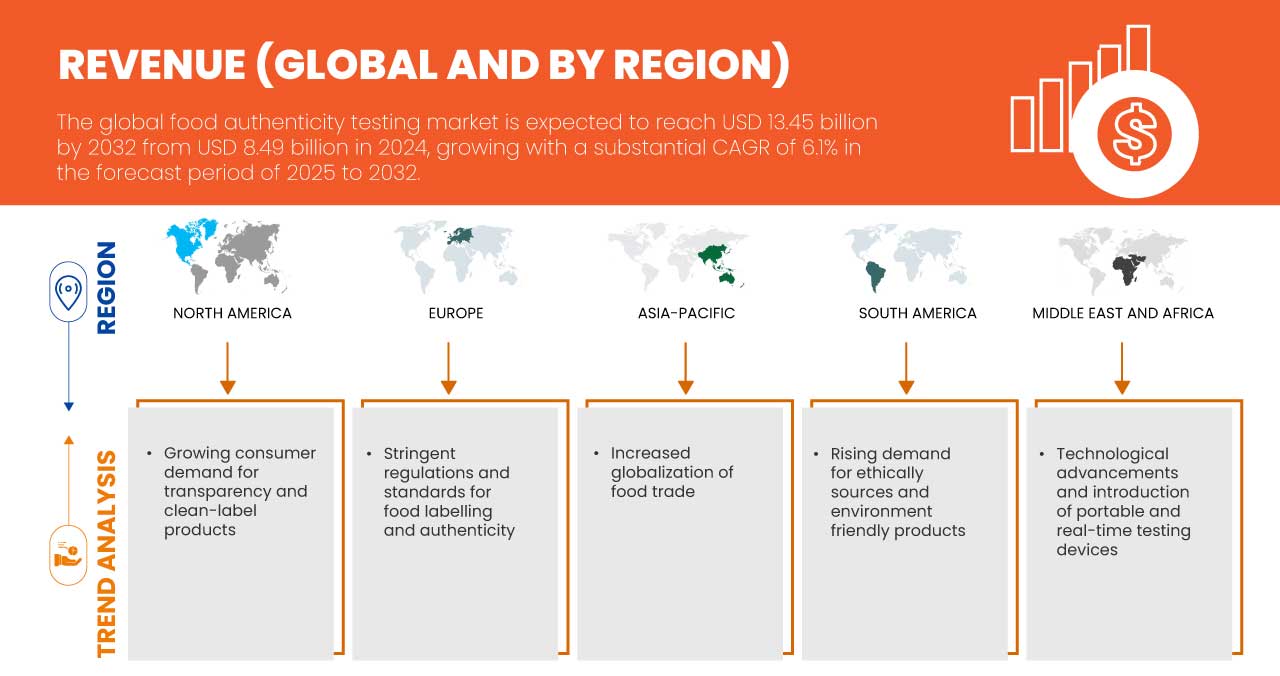 REVENUE (GLOBAL AND BY REGION)

The global food authenticity testing market is expected to reach USD 13.45 billion by 2032 from USD 8.49 billion in 2024, growing with a substantial CAGR of 6.1% in the forecast period of 2025 to 2032.

REGION

NORTH AMERICA

EUROPE

ASIA-PACIFIC

SOUTH AMERICA

MIDDLE EAST AND AFRICA

TREND ANALYSIS

• Growing consumer demand for transparency and clean-label products

• Stringent regulations and standards for food labelling and authenticity

• Increased globalization of food trade

• Rising demand for ethically sources and environment friendly products

• Technological advancements and introduction of portable and real-time testing devices